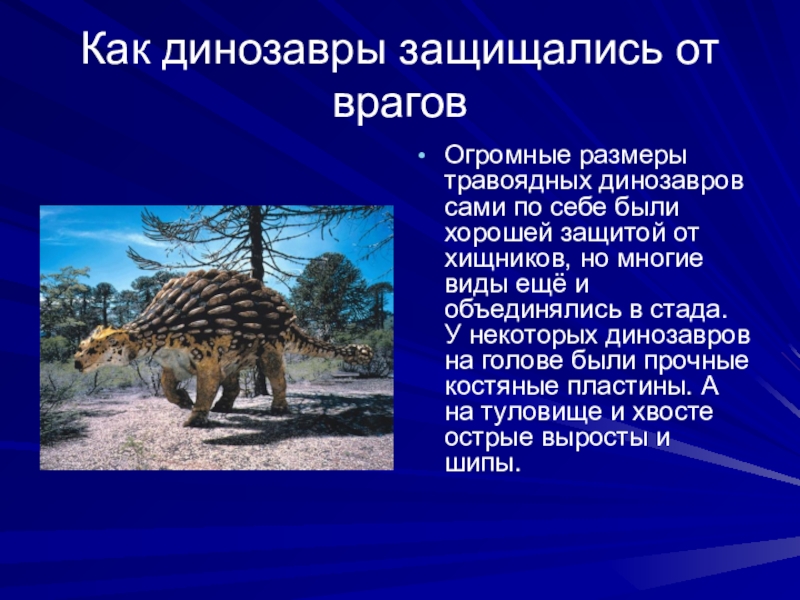 Как динозавры защищались от врагов

• Огромные размеры травоядных динозавров сами по себе были хорошей защитой от хищников, но многие виды ещё и объединялись в стада. У некоторых динозавров на голове были прочные костяные пластины. А на туловище и хвосте острые выросты и шипы.